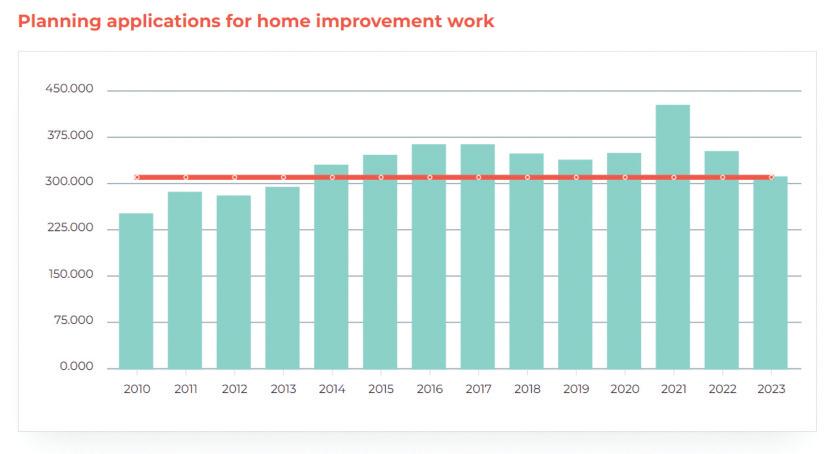 Planning applications for home improvement work

450.000
375.000
300.000
225.000
150.000
75.000
0.000

2010 2011 2012 2013 2014 2015 2016 2017 2018 2019 2020 2021 2022 2023